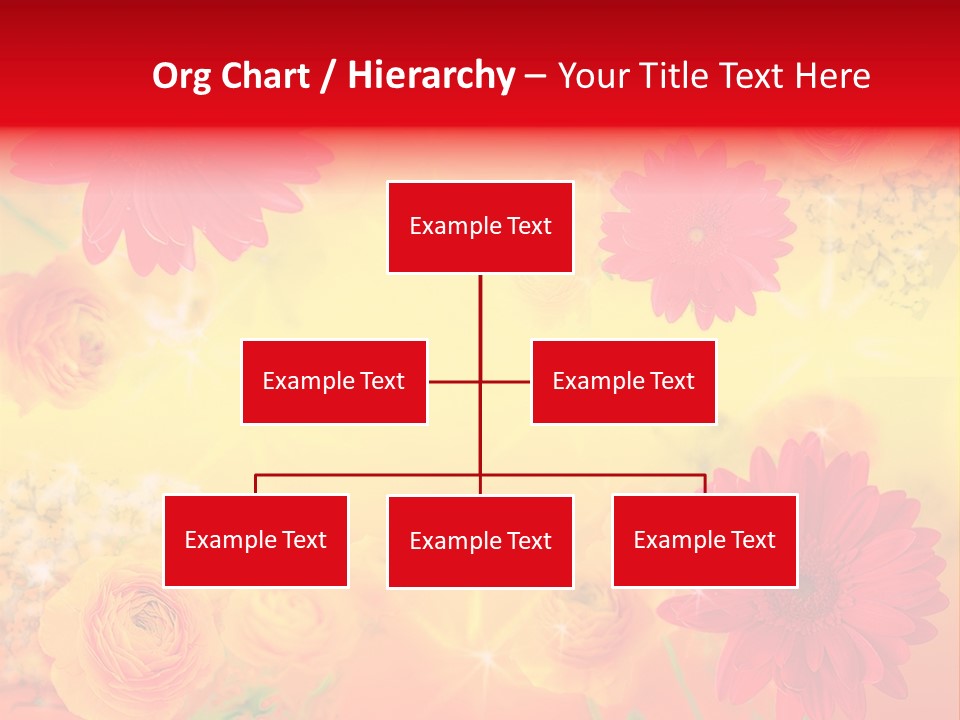 Org Chart / Hierarchy – Your Title Text Here

Example Text

Example Text

Example Text

Example Text

Example Text

Example Text